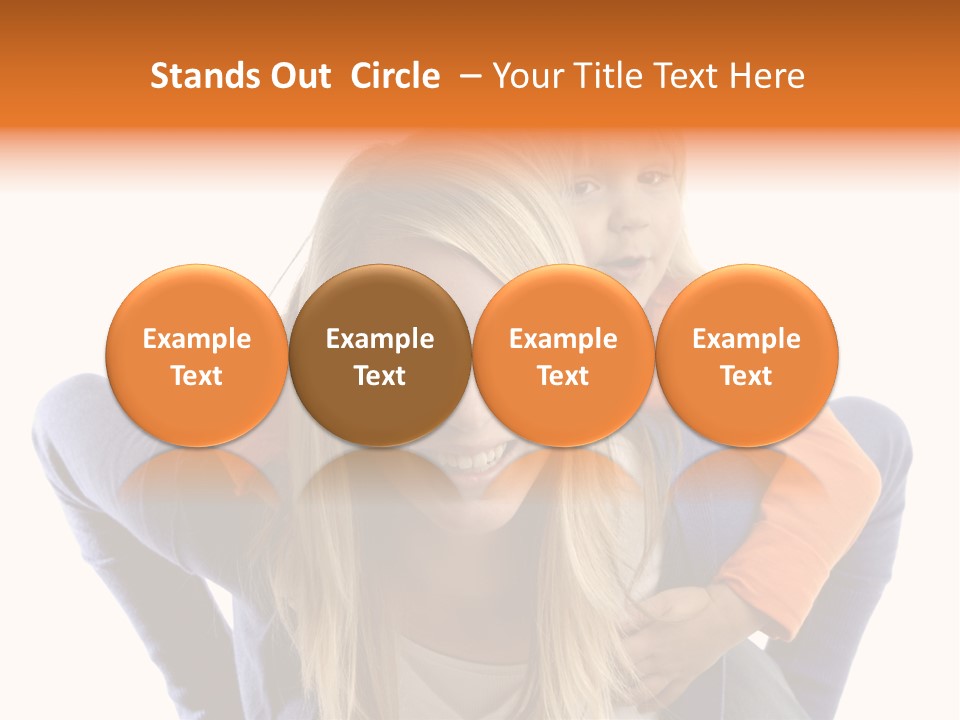 Stands Out Circle – Your Title Text Here

Example Text

Example Text

Example Text

Example Text